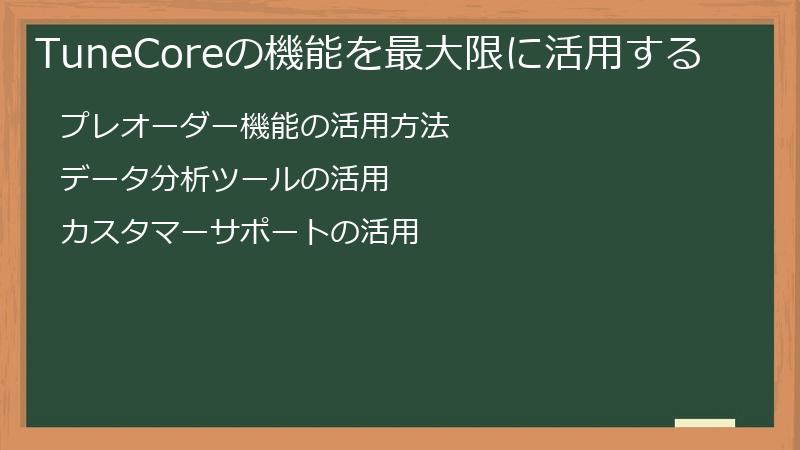 TuneCoreの機能を最大限に活用する

プレオーダー機能の活用方法

データ分析ツールの活用

カスタマーサポートの活用